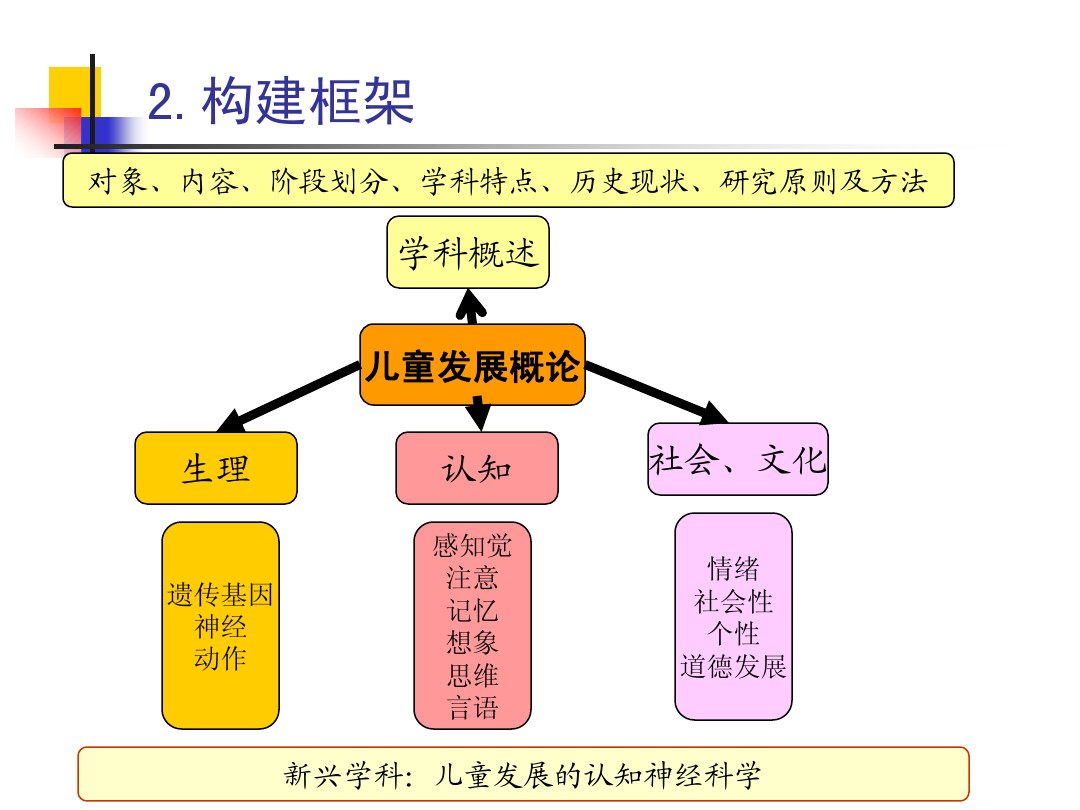 2. 构建框架

对象、内容、阶段划分、学科特点、历史现状、研究原则及方法

学科概述

儿童发展概论

生理

认知

社会、文化

遗传基因
神经
动作

感知觉
注意
记忆
想象
思维
言语

情绪
社会性
个性
道德发展

新兴学科：儿童发展的认知神经科学